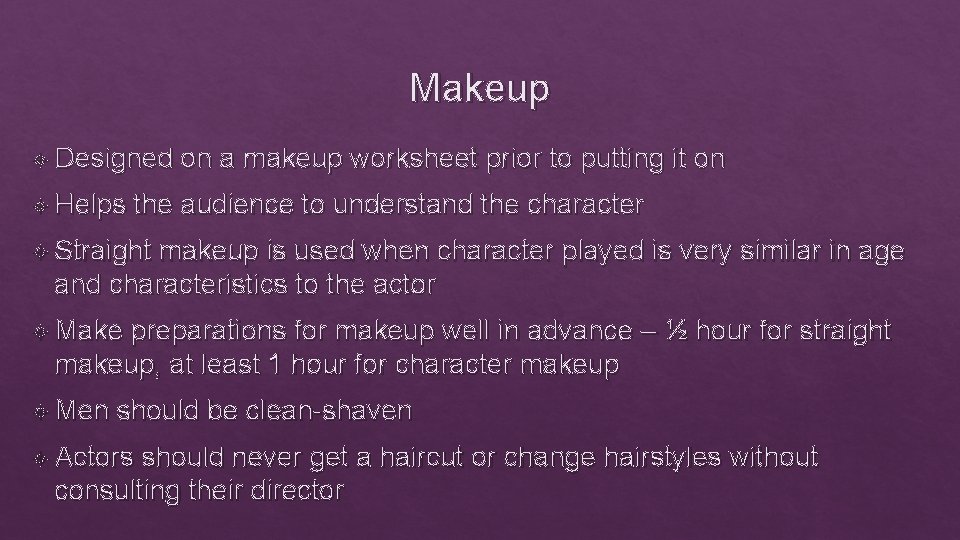 Makeup

Designed on a makeup worksheet prior to putting it on

Helps the audience to understand the character

Straight makeup is used when character played is very similar in age and characteristics to the actor

Make preparations for makeup well in advance – ½ hour for straight makeup, at least 1 hour for character makeup

Men should be clean-shaven

Actors should never get a haircut or change hairstyles without consulting their director